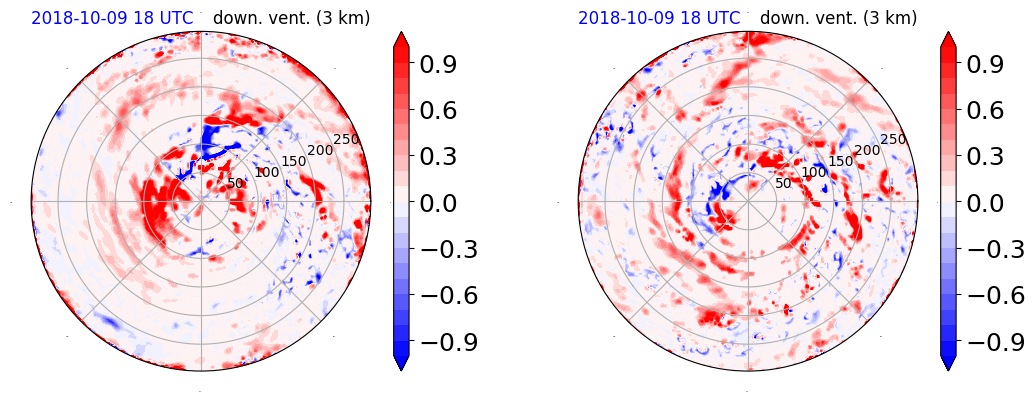 2018-10-09 18 UTC down. vent. (3 km)

50
100
150
200
250

0.9
0.6
0.3
0.0
−0.3
−0.6
−0.9

2018-10-09 18 UTC down. vent. (3 km)

50
100
150
200
250

0.9
0.6
0.3
0.0
−0.3
−0.6
−0.9